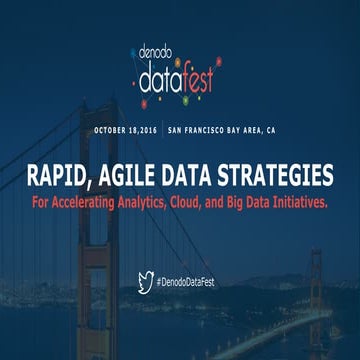 denodo
datafest

OCTOBER 18,2016 | SAN FRANCISCO BAY AREA, CA

RAPID, AGILE DATA STRATEGIES

For Accelerating Analytics, Cloud, and Big Data Initiatives.

#DenodoDataFest